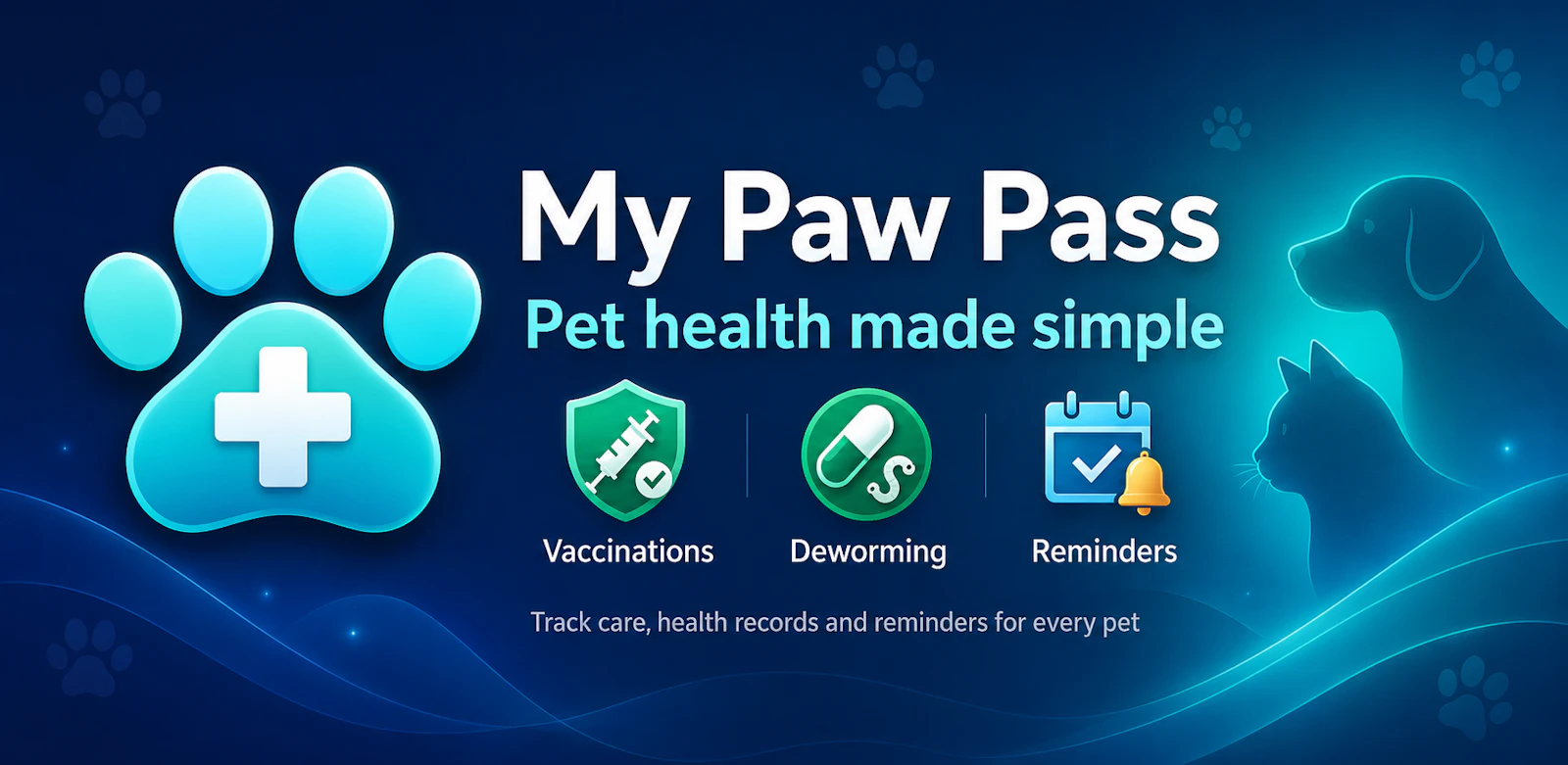 My Paw Pass

Pet health made simple

Vaccinations

Deworming

Reminders

Track care, health records and reminders for every pet